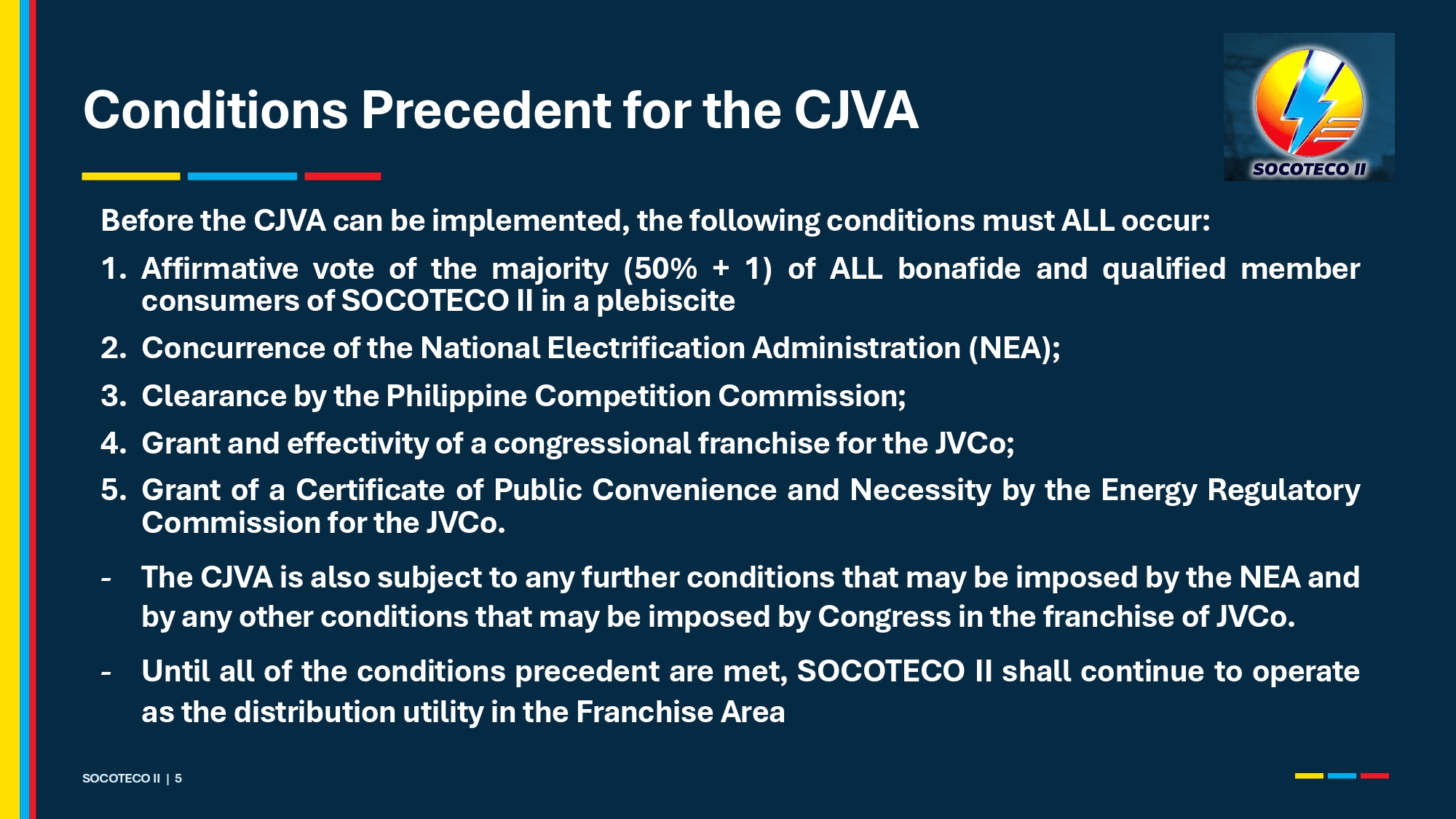 Conditions Precedent for the CJVA

SOCOTECO II

Before the CJVA can be implemented, the following conditions must ALL occur:

1. Affirmative vote of the majority (50% + 1) of ALL bonafide and qualified member consumers of SOCOTECO II in a plebiscite

2. Concurrence of the National Electrification Administration (NEA);

3. Clearance by the Philippine Competition Commission;

4. Grant and effectivity of a congressional franchise for the JVCo;

5. Grant of a Certificate of Public Convenience and Necessity by the Energy Regulatory Commission for the JVCo.

- The CJVA is also subject to any further conditions that may be imposed by the NEA and by any other conditions that may be imposed by Congress in the franchise of JVCo.

- Until all of the conditions precedent are met, SOCOTECO II shall continue to operate as the distribution utility in the Franchise Area

SOCOTECO II | 5